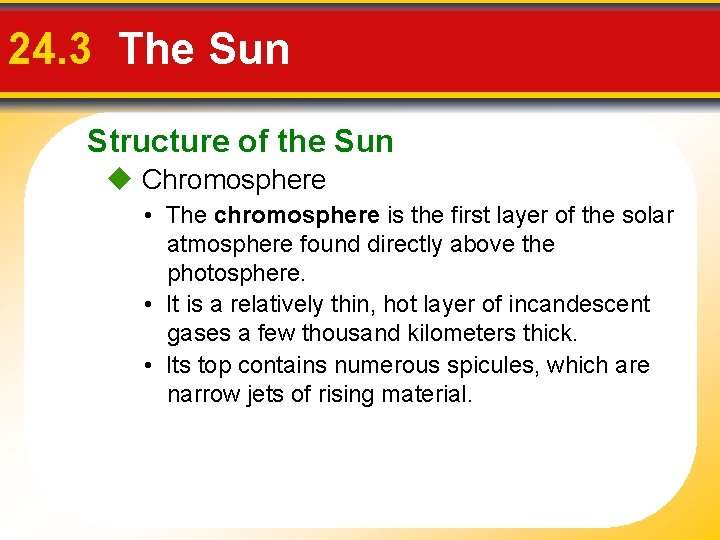 24.3 The Sun

Structure of the Sun

◆ Chromosphere

• The chromosphere is the first layer of the solar atmosphere found directly above the photosphere.

• It is a relatively thin, hot layer of incandescent gases a few thousand kilometers thick.

• Its top contains numerous spicules, which are narrow jets of rising material.